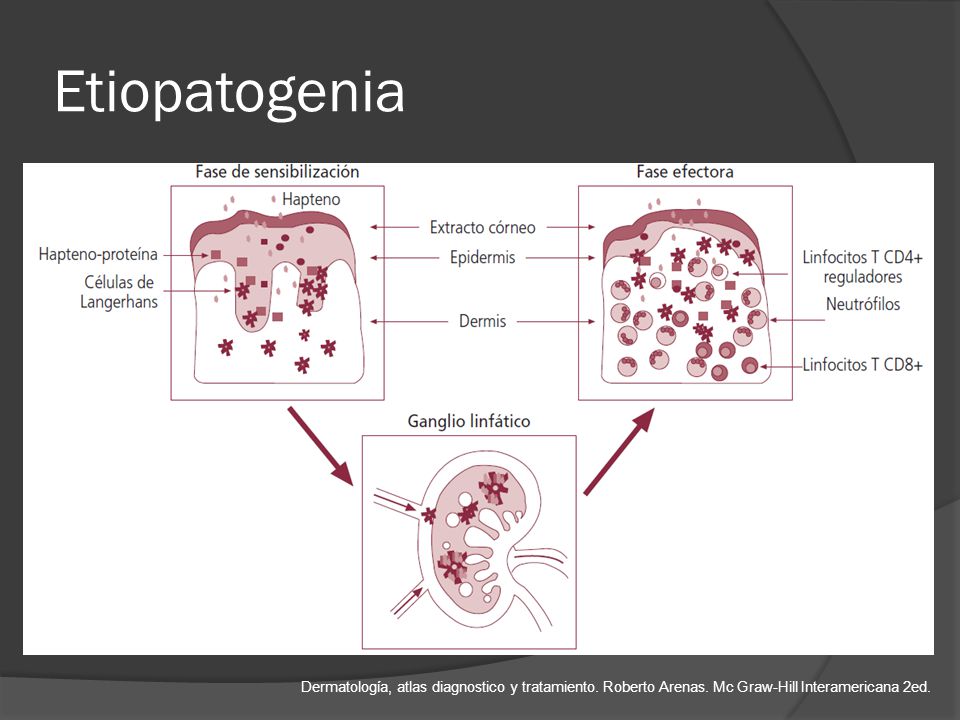 Etiopatogenia

Fase de sensibilización

Hapteno

Hapteno-proteína

Células de Langerhans

Extracto córneo

Epidermis

Dermis

Fase efectora

Linfocitos T CD4+ reguladores

Neutrófilos

Linfocitos T CD8+

Ganglio linfático

Dermatología, atlas diagnostico y tratamiento. Roberto Arenas. Mc Graw-Hill Interamericana 2ed.